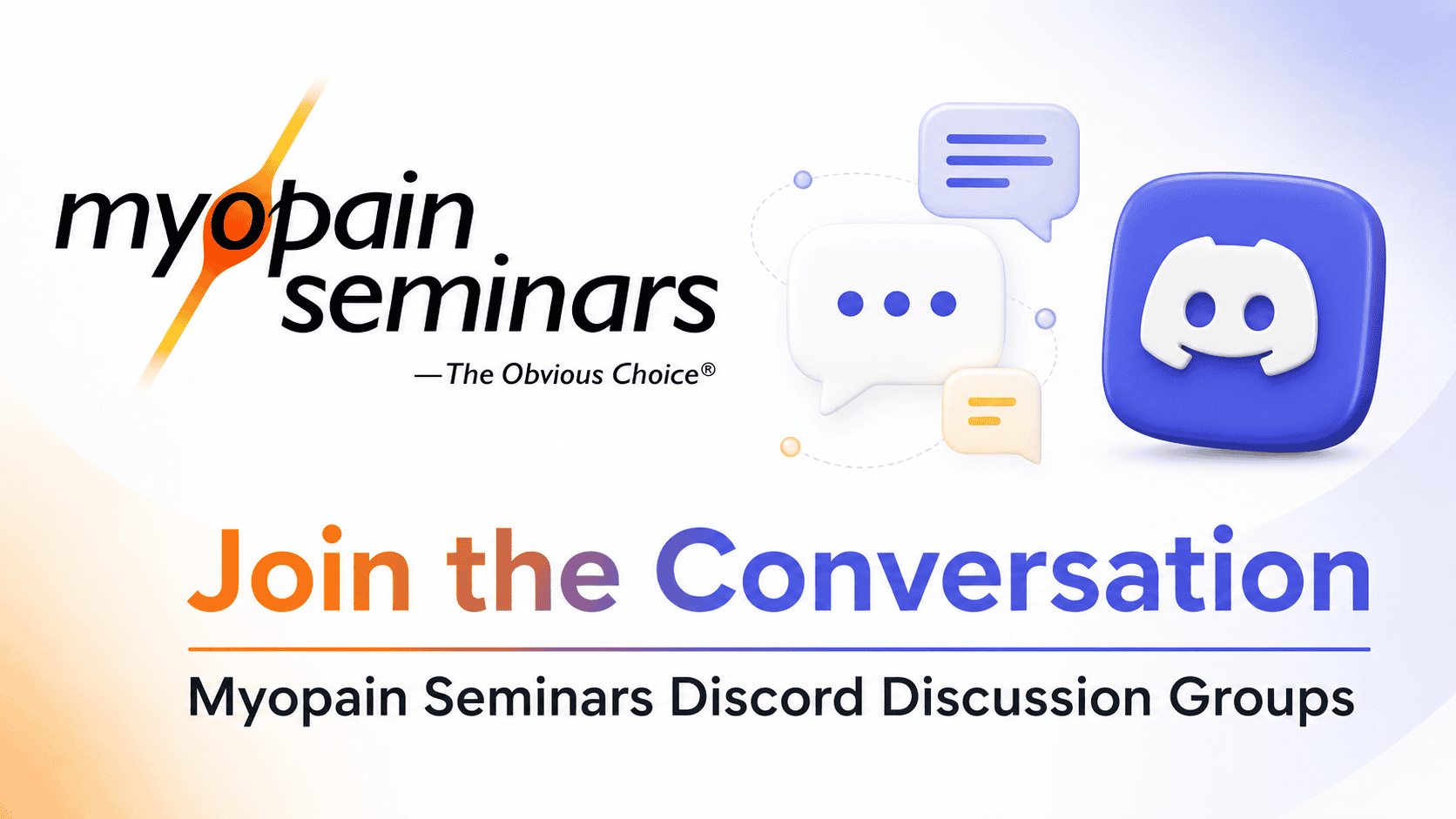 myopain seminars
—The Obvious Choice®

Join the Conversation

Myopain Seminars Discord Discussion Groups